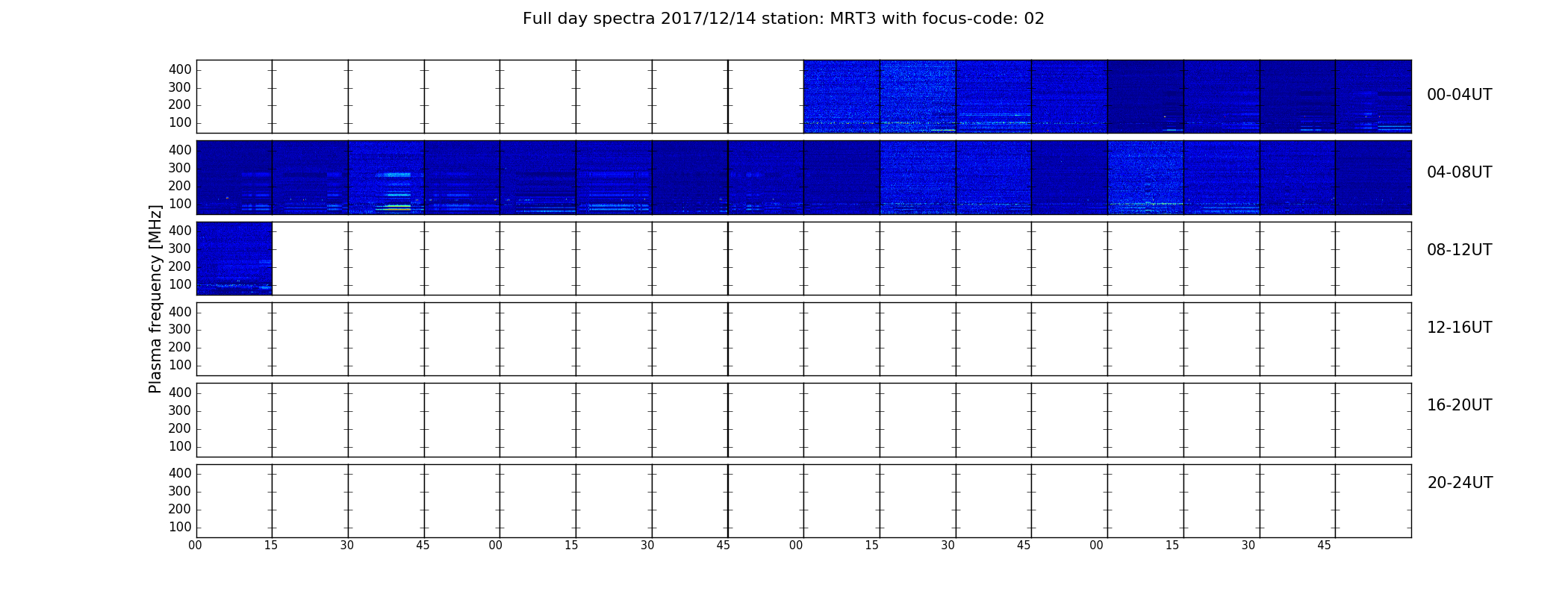 Full day spectra 2017/12/14 station: MRT3 with focus-code: 02

Plasma frequency [MHz]

400
300
200
100
00-04UT

400
300
200
100
04-08UT

400
300
200
100
08-12UT

400
300
200
100
12-16UT

400
300
200
100
16-20UT

400
300
200
100
20-24UT

00 15 30 45 00 15 30 45 00 15 30 45 00 15 30 45